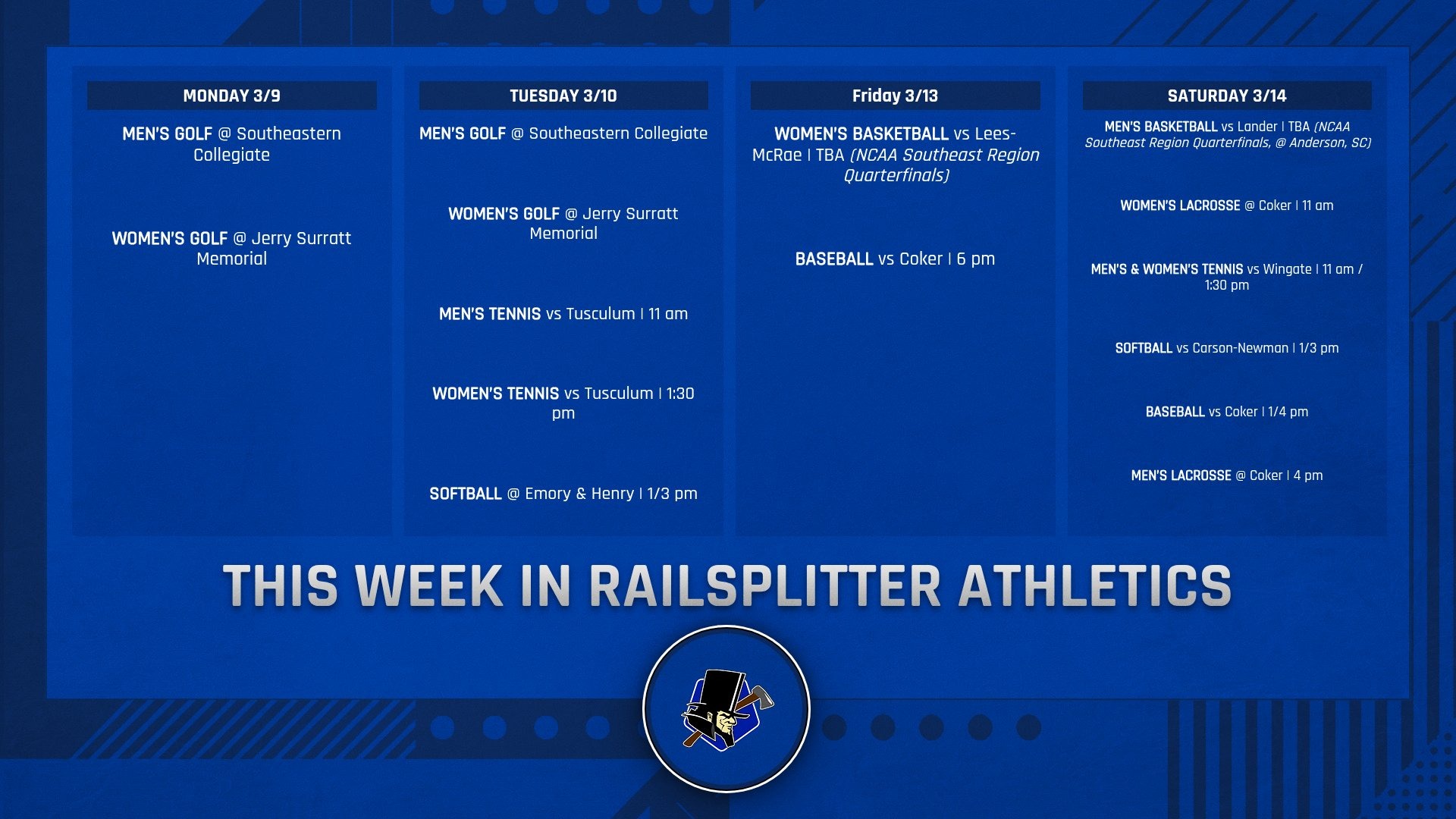 MONDAY 3/9

MEN'S GOLF @ Southeastern Collegiate

WOMEN'S GOLF @ Jerry Surratt Memorial

TUESDAY 3/10

MEN'S GOLF @ Southeastern Collegiate

WOMEN'S GOLF @ Jerry Surratt Memorial

MEN'S TENNIS vs Tusculum | 11 am

WOMEN'S TENNIS vs Tusculum | 1:30 pm

SOFTBALL @ Emory & Henry | 1/3 pm

Friday 3/13

WOMEN'S BASKETBALL vs Lees-McRae | TBA (NCAA Southeast Region Quarterfinals)

BASEBALL vs Coker | 6 pm

SATURDAY 3/14

MEN'S BASKETBALL vs Lander | TBA (NCAA Southeast Region Quarterfinals, @ Anderson, SC)

WOMEN'S LACROSSE @ Coker | 11 am

MEN'S & WOMEN'S TENNIS vs Wingate | 11 am / 1:30 pm

SOFTBALL vs Carson-Newman | 1/3 pm

BASEBALL vs Coker | 1/4 pm

MEN'S LACROSSE @ Coker | 4 pm

THIS WEEK IN RAILSPLITTER ATHLETICS